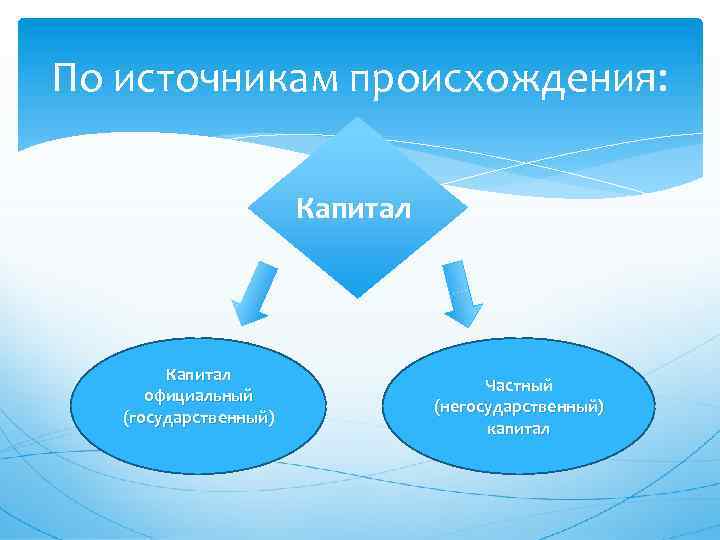 По источникам происхождения:

Капитал

Капитал официальный (государственный)

Частный (негосударственный) капитал